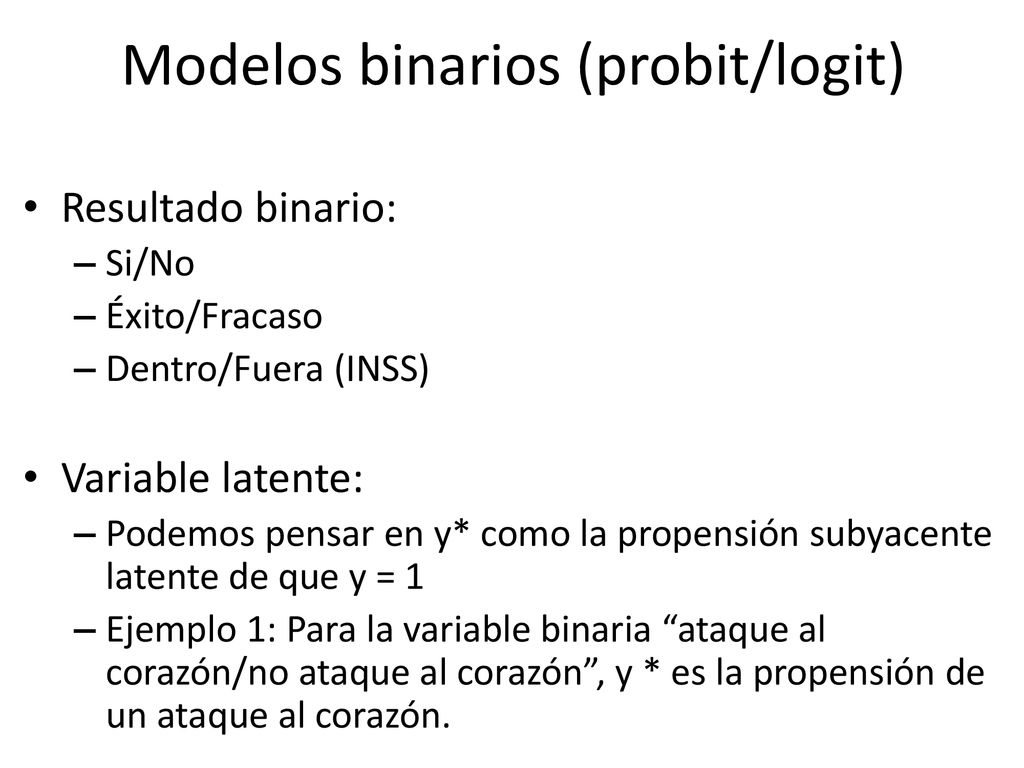 Modelos binarios (probit/logit)

• Resultado binario:
– Si/No
– Éxito/Fracaso
– Dentro/Fuera (INSS)

• Variable latente:
– Podemos pensar en y* como la propensión subyacente latente de que y = 1
– Ejemplo 1: Para la variable binaria “ataque al corazón/no ataque al corazón”, y * es la propensión de un ataque al corazón.